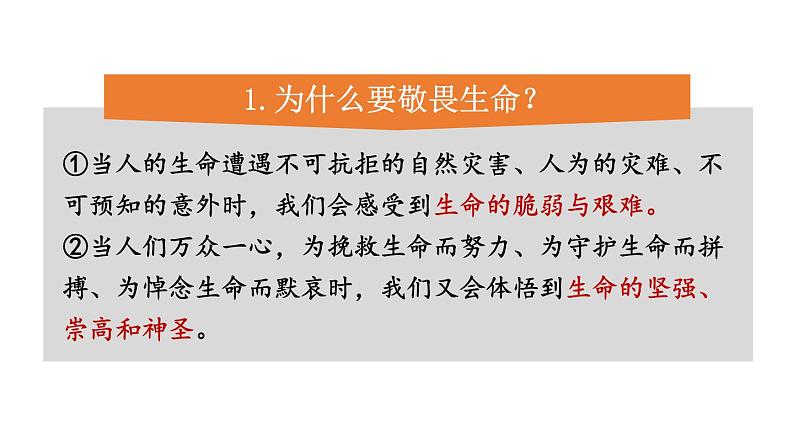 1. 为什么要敬畏生命？

①当人的生命遭遇不可抗拒的自然灾害、人为的灾难、不可预知的意外时，我们会感受到生命的脆弱与艰难。

②当人们万众一心，为挽救生命而努力、为守护生命而拼搏、为悼念生命而默哀时，我们又会体悟到生命的坚强、崇高和神圣。